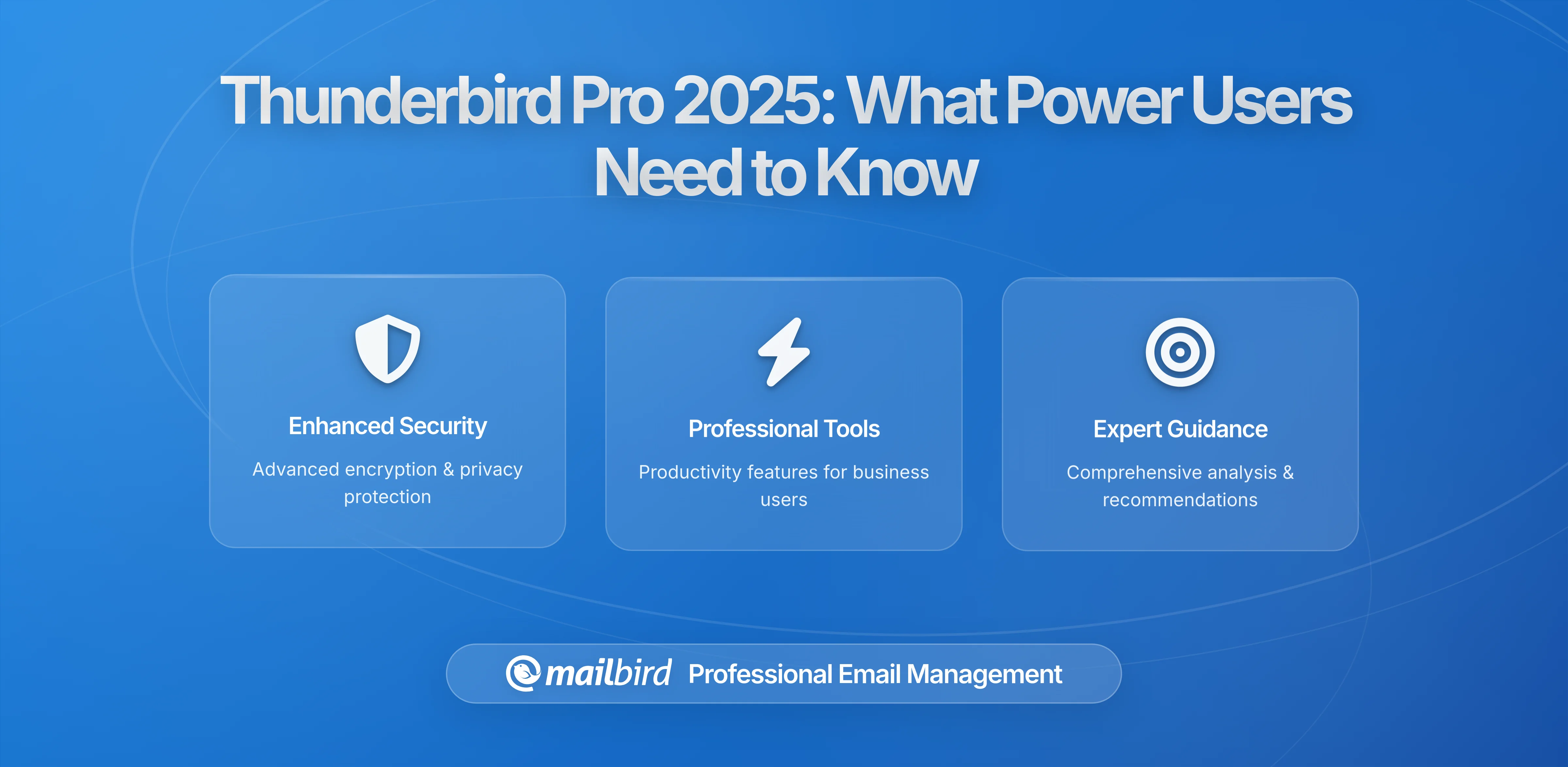 Thunderbird Pro 2025: What Power Users Need to Know

Enhanced Security

Advanced encryption & privacy protection

Professional Tools

Productivity features for business users

Expert Guidance

Comprehensive analysis & recommendations

mailbird Professional Email Management